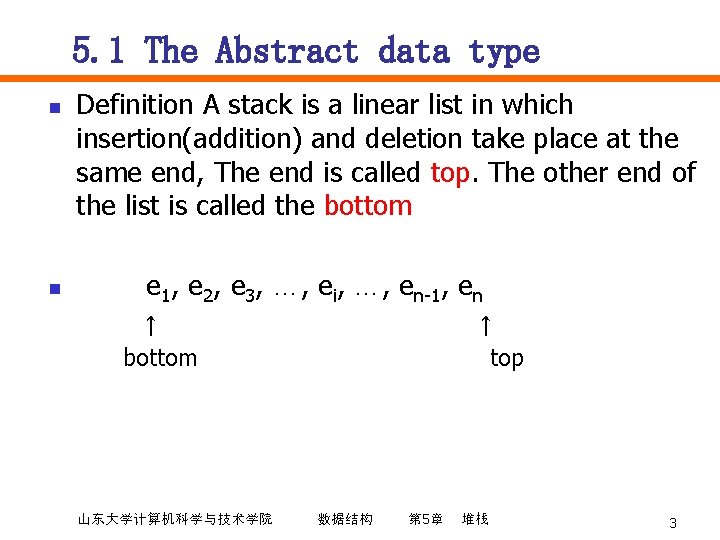 5.1 The Abstract data type

Definition A stack is a linear list in which insertion(addition) and deletion take place at the same end, The end is called top. The other end of the list is called the bottom

$e_1, e_2, e_3, \ldots, e_i, \ldots, e_{n-1}, e_n$

↑ ↑

bottom top

山东大学计算机科学与技术学院 数据结构 第5章 堆栈

3